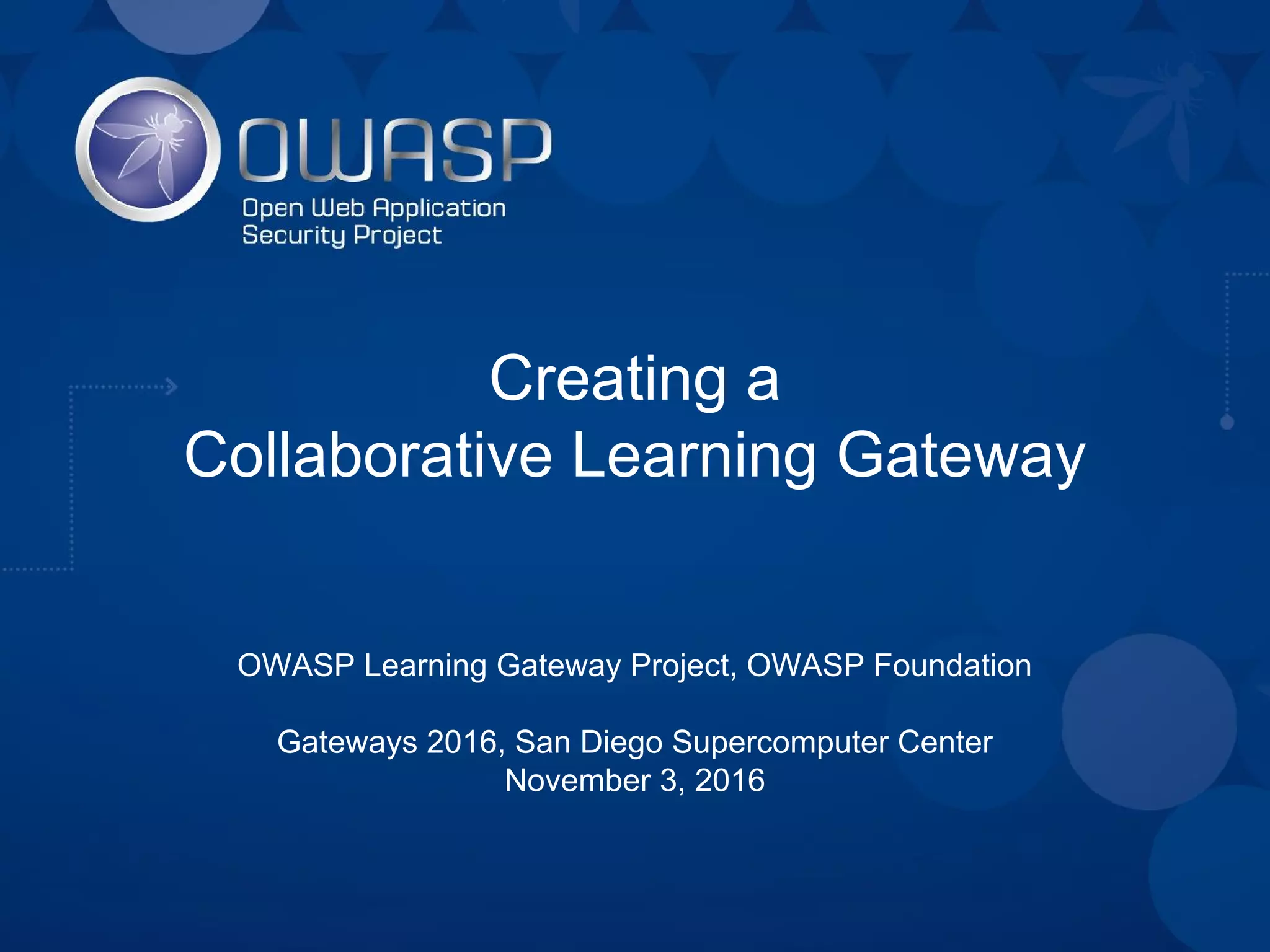 OWASP
Open Web Application
Security Project

Creating a
Collaborative Learning Gateway

OWASP Learning Gateway Project, OWASP Foundation

Gateways 2016, San Diego Supercomputer Center
November 3, 2016